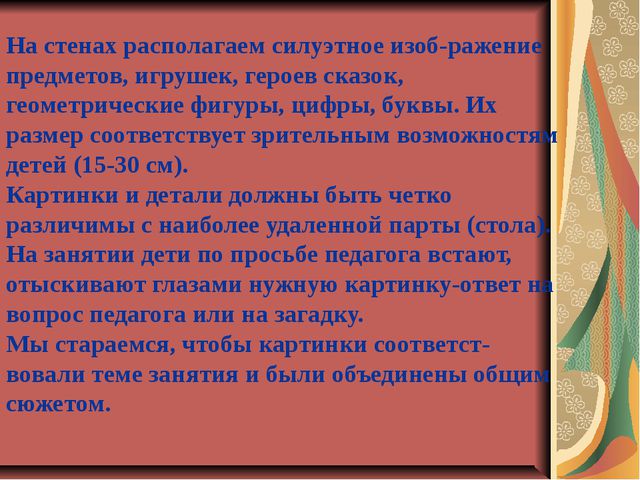 На стенах располагаем силуэтное изоб-ражение предметов, игрушек, героев сказок, геометрические фигуры, цифры, буквы. Их размер соответствует зрительным возможностям детей (15-30 см).
Картинки и детали должны быть четко различимы с наиболее удаленной парты (стола).
На занятии дети по просьбе педагога встают, отыскивают глазами нужную картинку-ответ на вопрос педагога или на загадку.
Мы стараемся, чтобы картинки соответствовали теме занятия и были объединены общим сюжетом.